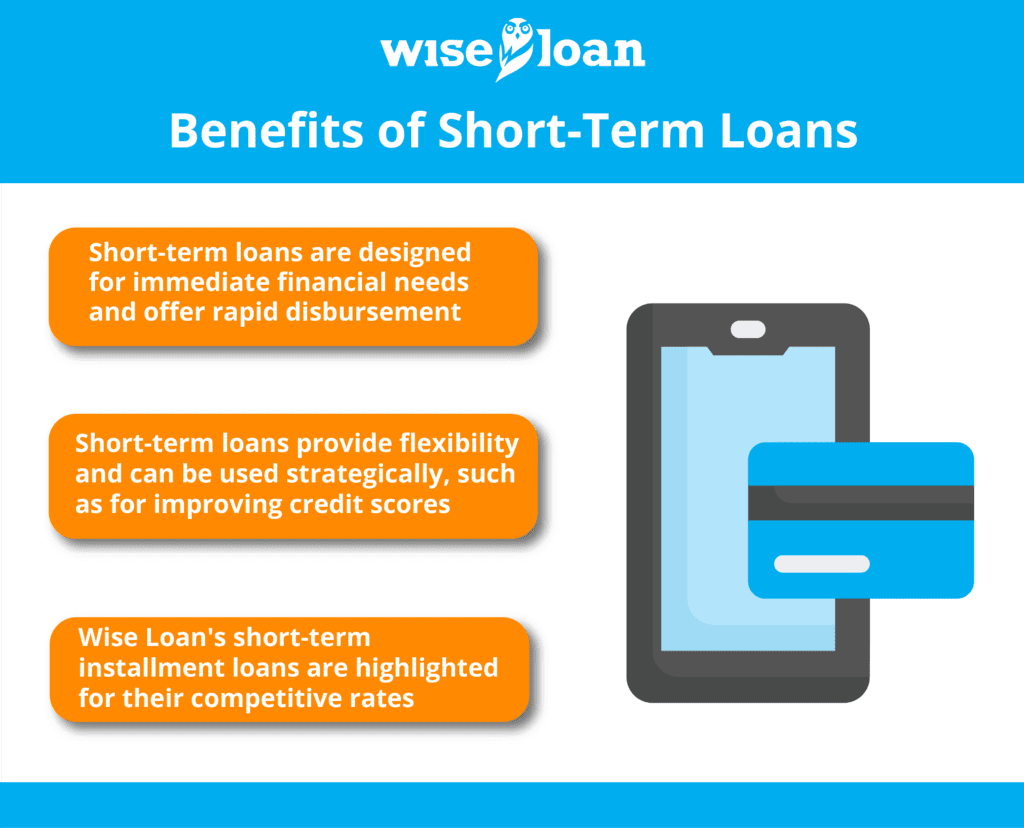 wise loan

Benefits of Short-Term Loans

Short-term loans are designed for immediate financial needs and offer rapid disbursement

Short-term loans provide flexibility and can be used strategically, such as for improving credit scores

Wise Loan's short-term installment loans are highlighted for their competitive rates